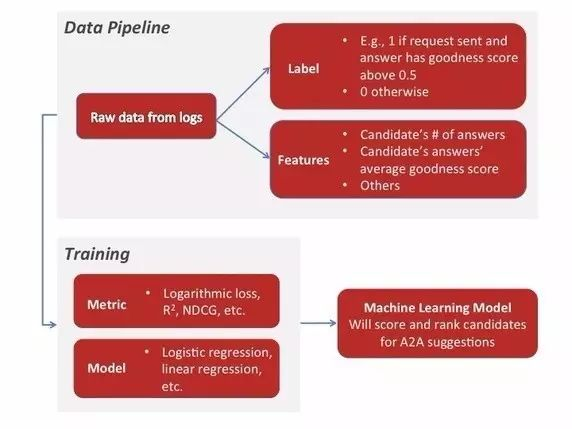 Data Pipeline

Raw data from logs

Label
• E.g., 1 if request sent and answer has goodness score above 0.5
• 0 otherwise

Features
• Candidate's # of answers
• Candidate's answers' average goodness score
• Others

Training

Metric
• Logarithmic loss, $R^2$, NDCG, etc.

Model
• Logistic regression, linear regression, etc.

Machine Learning Model
Will score and rank candidates for A2A suggestions